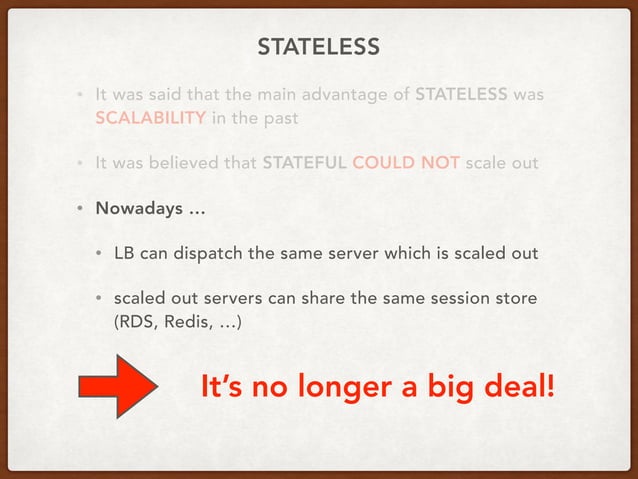 STATELESS

• It was said that the main advantage of STATELESS was SCALABILITY in the past

• It was believed that STATEFUL COULD NOT scale out

• Nowadays ...

• LB can dispatch the same server which is scaled out

• scaled out servers can share the same session store (RDS, Redis, ...)

It's no longer a big deal!